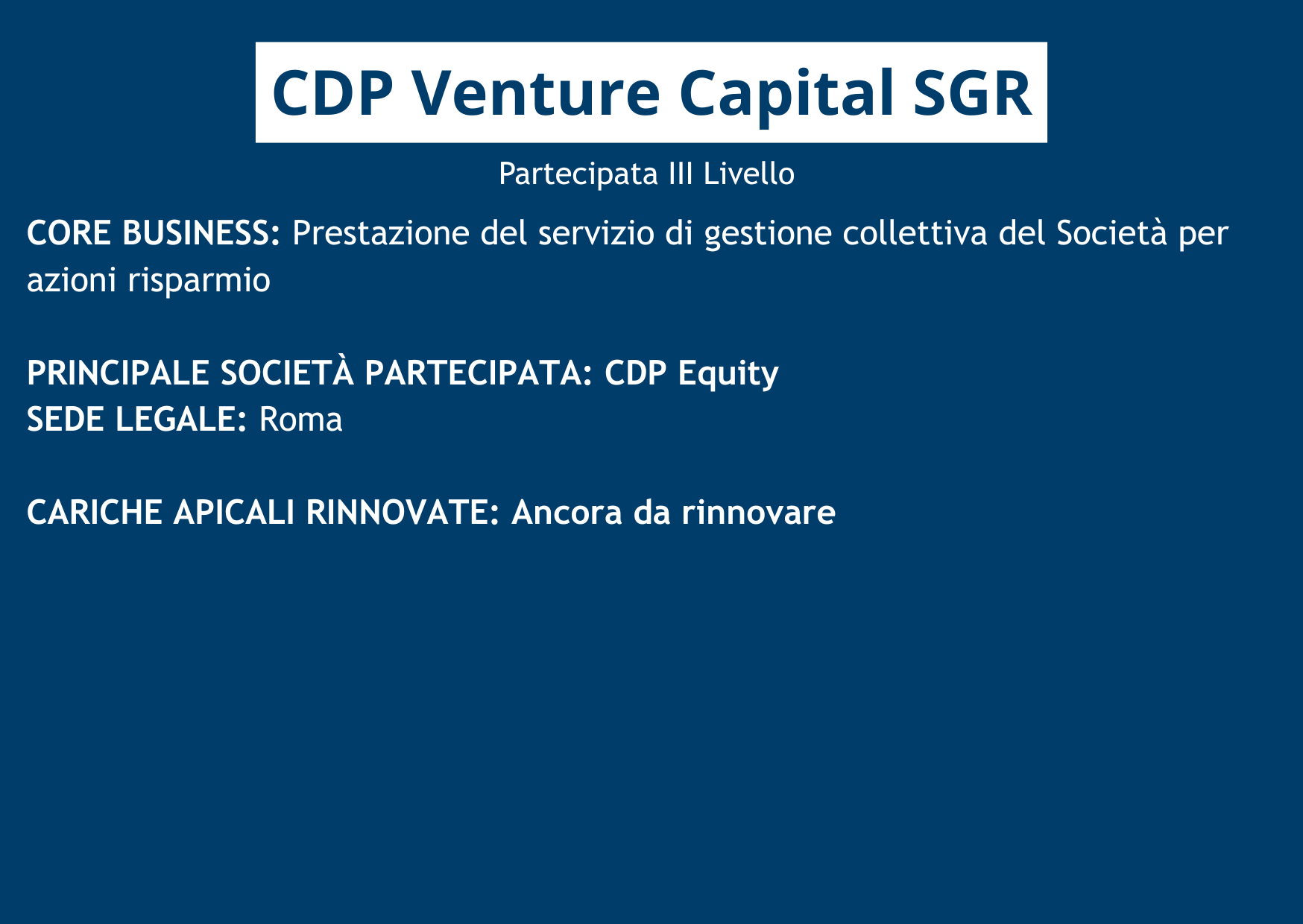 CDP Venture Capital SGR

Partecipata III Livello

CORE BUSINESS: Prestazione del servizio di gestione collettiva del Società per azioni risparmio

PRINCIPALE SOCIETÀ PARTECIPATA: CDP Equity
SEDE LEGALE: Roma

CARICHE APICALI RINNOVATE: Ancora da rinnovare